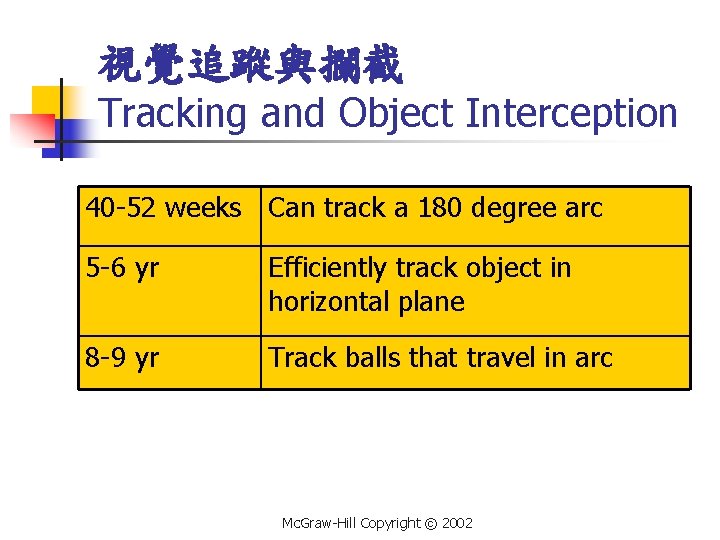 視覺追蹤與攔截
Tracking and Object Interception

| 40-52 weeks | Can track a 180 degree arc |
|---|---|
| 5-6 yr | Efficiently track object in horizontal plane |
| 8-9 yr | Track balls that travel in arc |

McGraw-Hill Copyright © 2002